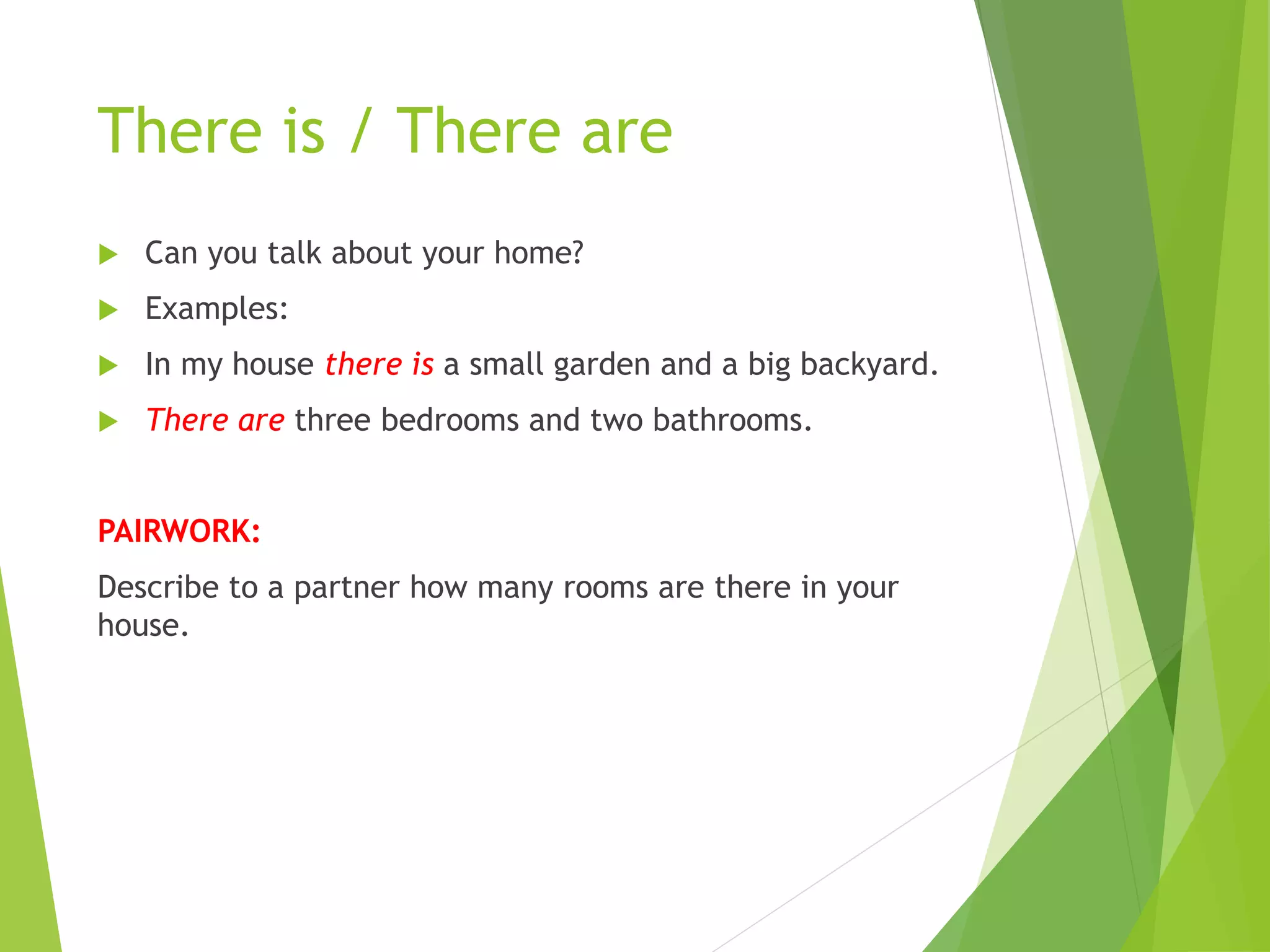 There is / There are

Can you talk about your home?

Examples:

In my house there is a small garden and a big backyard.

There are three bedrooms and two bathrooms.

PAIRWORK:

Describe to a partner how many rooms are there in your house.